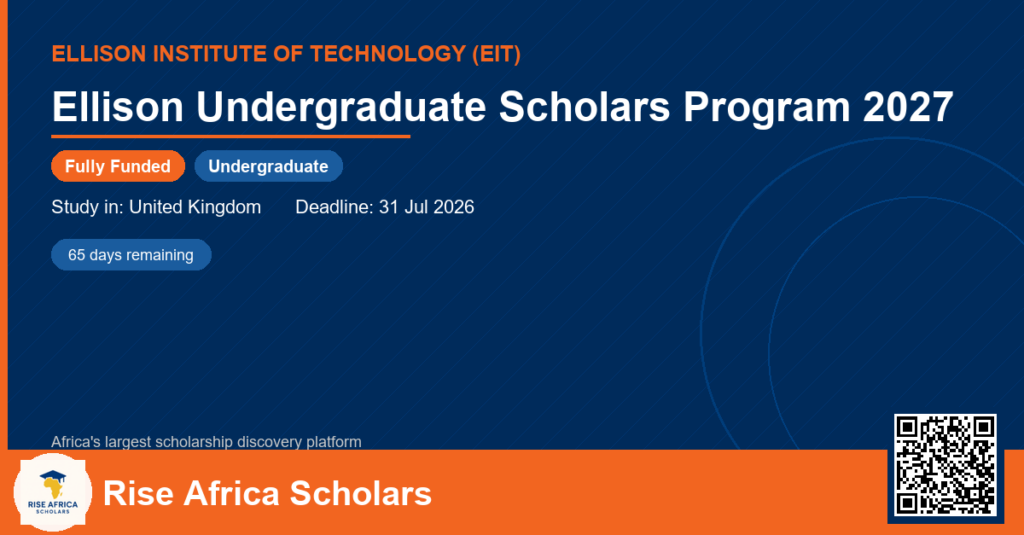 ELLISON INSTITUTE OF TECHNOLOGY (EIT)

Ellison Undergraduate Scholars Program 2027

Fully Funded Undergraduate

Study in: United Kingdom Deadline: 31 Jul 2026

65 days remaining

Africa's largest scholarship discovery platform

RISE AFRICA SCHOLARS

Rise Africa Scholars